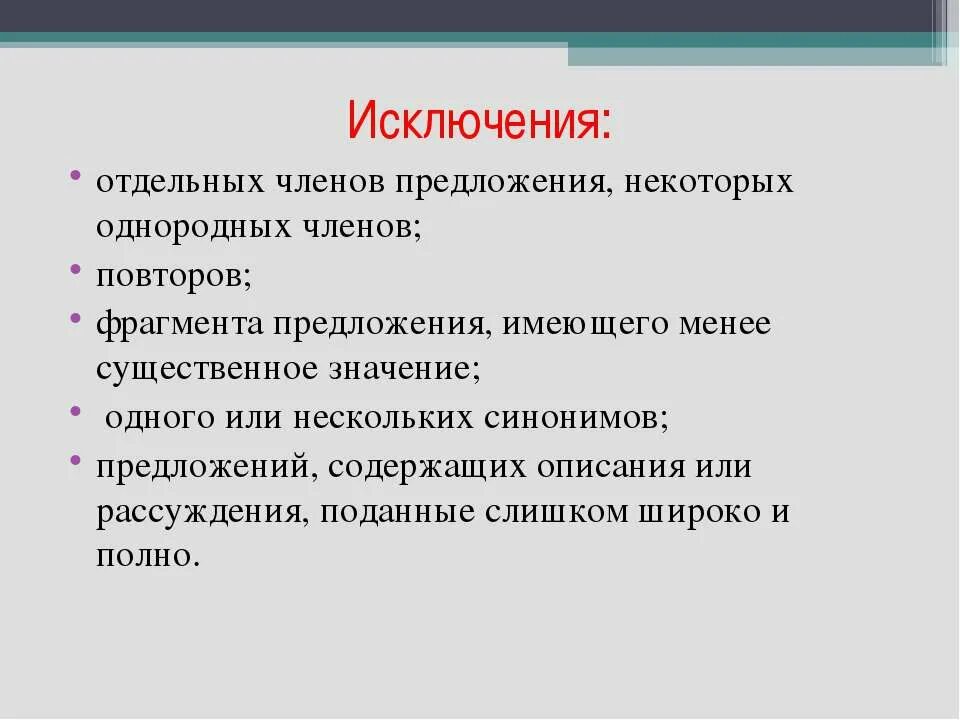 Исключения:

• отдельных членов предложения, некоторых однородных членов;
• повторов;
• фрагмента предложения, имеющего менее существенное значение;
• одного или нескольких синонимов;
• предложений, содержащих описания или рассуждения, поданные слишком широко и полно.